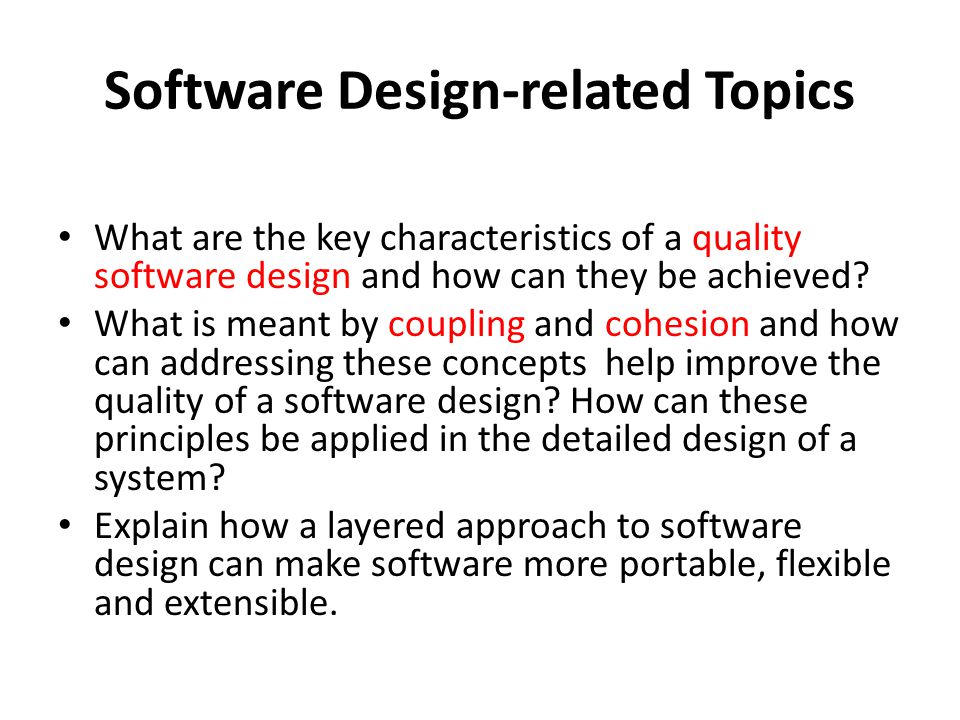 Software Design-related Topics

• What are the key characteristics of a quality software design and how can they be achieved?
• What is meant by coupling and cohesion and how can addressing these concepts help improve the quality of a software design? How can these principles be applied in the detailed design of a system?
• Explain how a layered approach to software design can make software more portable, flexible and extensible.